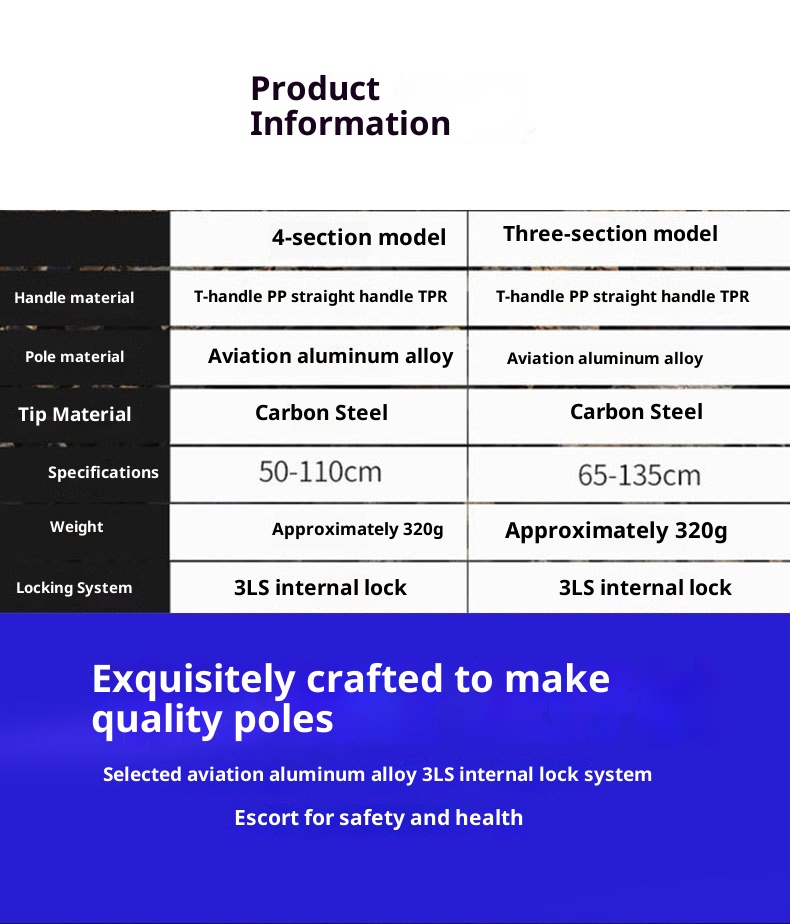 Product Information

| | 4-section model | Three-section model |
|---|---|---|
| Handle material | T-handle PP straight handle TPR | T-handle PP straight handle TPR |
| Pole material | Aviation aluminum alloy | Aviation aluminum alloy |
| Tip Material | Carbon Steel | Carbon Steel |
| Specifications | 50-110cm | 65-135cm |
| Weight | Approximately 320g | Approximately 320g |
| Locking System | 3LS internal lock | 3LS internal lock |

Exquisitely crafted to make quality poles

Selected aviation aluminum alloy 3LS internal lock system

Escort for safety and health